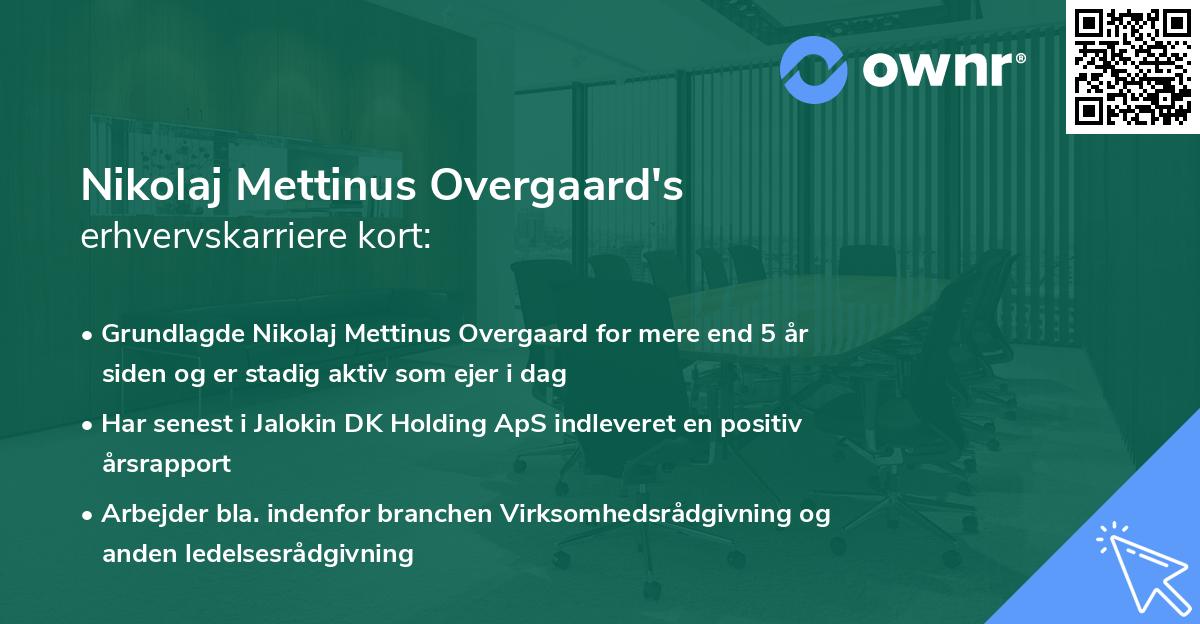 ownr®

Nikolaj Mettinus Overgaard's
erhvervskarriere kort:

• Grundlagde Nikolaj Mettinus Overgaard for mere end 5 år siden og er stadig aktiv som ejer i dag

• Har senest i Jalokin DK Holding ApS indleveret en positiv årsrapport

• Arbejder bla. indenfor branchen Virksomhedsrådgivning og anden ledelsesrådgivning